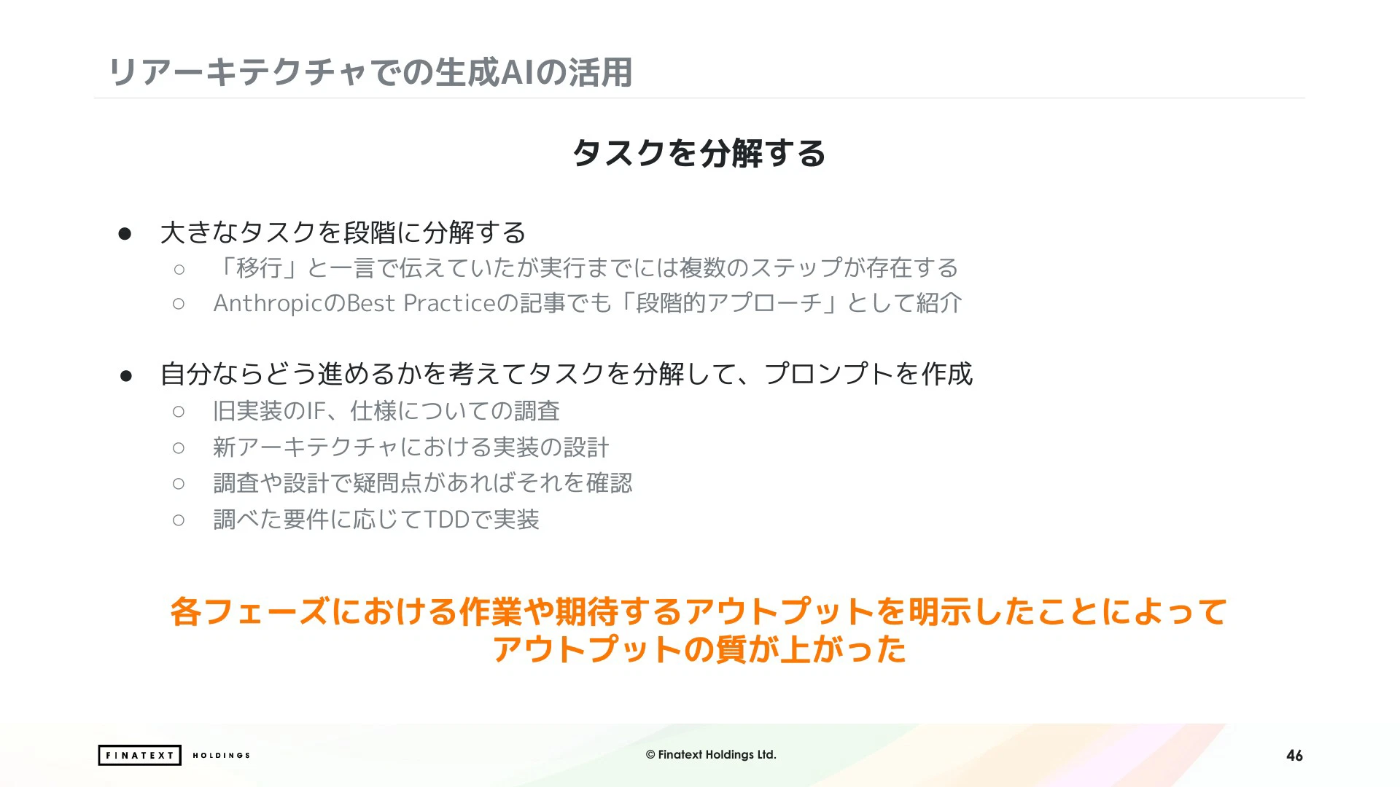 リアーキテクチャでの生成AIの活用

タスクを分解する

● 大きなタスクを段階に分解する
  ○ 「移行」と一言で伝えていたが実行までには複数のステップが存在する
  ○ AnthropicのBest Practiceの記事でも「段階的アプローチ」として紹介

● 自分ならどう進めるかを考えてタスクを分解して、プロンプトを作成
  ○ 旧実装のIF、仕様についての調査
  ○ 新アーキテクチャにおける実装の設計
  ○ 調査や設計で疑問点があればそれを確認
  ○ 調べた要件に応じてTDDで実装

各フェーズにおける作業や期待するアウトプットを明示したことによって
アウトプットの質が上がった

FINATEXT HOLDINGS

© Finatext Holdings Ltd.

46